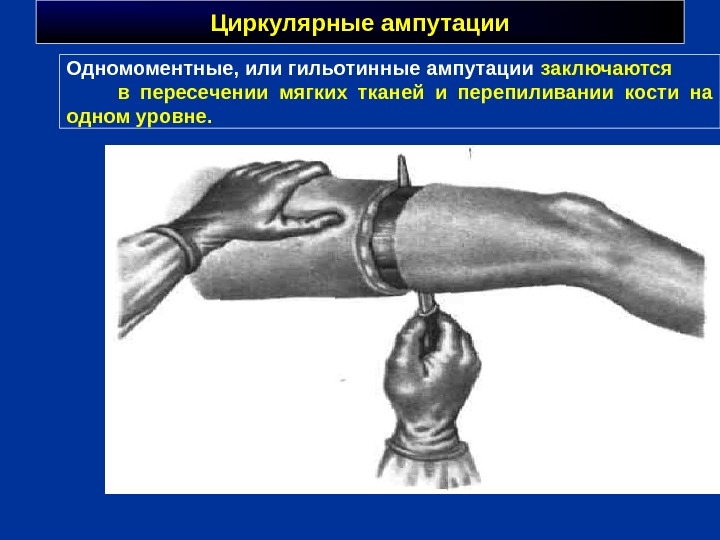 Циркулярные ампутации

Одномоментные, или гильотинные ампутации заключаются в пересечении мягких тканей и перепиливании кости на одном уровне.